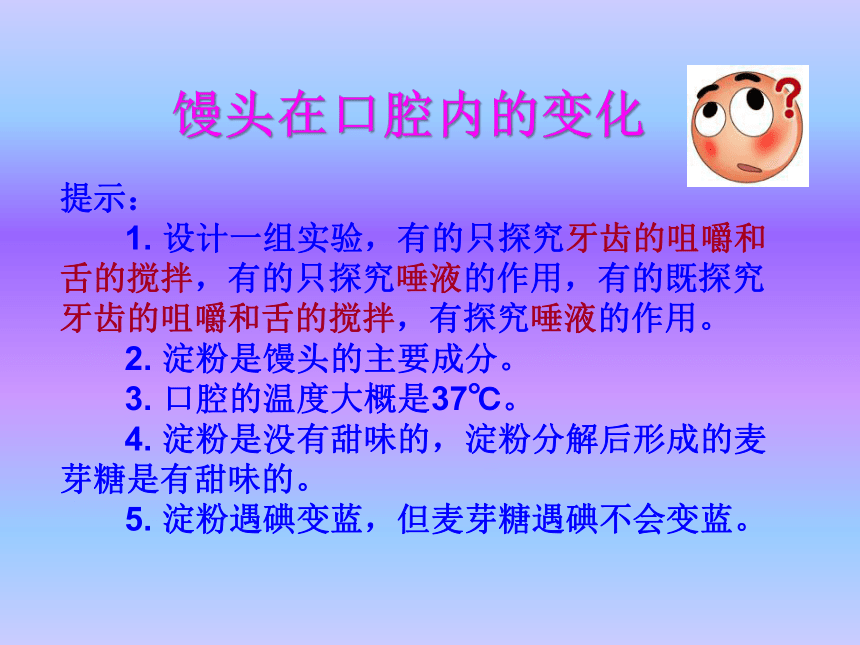 馒头在口腔内的变化

?

提示：

1. 设计一组实验，有的只探究牙齿的咀嚼和舌的搅拌，有的只探究唾液的作用，有的既探究牙齿的咀嚼和舌的搅拌，有探究唾液的作用。

2. 淀粉是馒头的主要成分。

3. 口腔的温度大概是37℃。

4. 淀粉是没有甜味的，淀粉分解后形成的麦芽糖是有甜味的。

5. 淀粉遇碘变蓝，但麦芽糖遇碘不会变蓝。